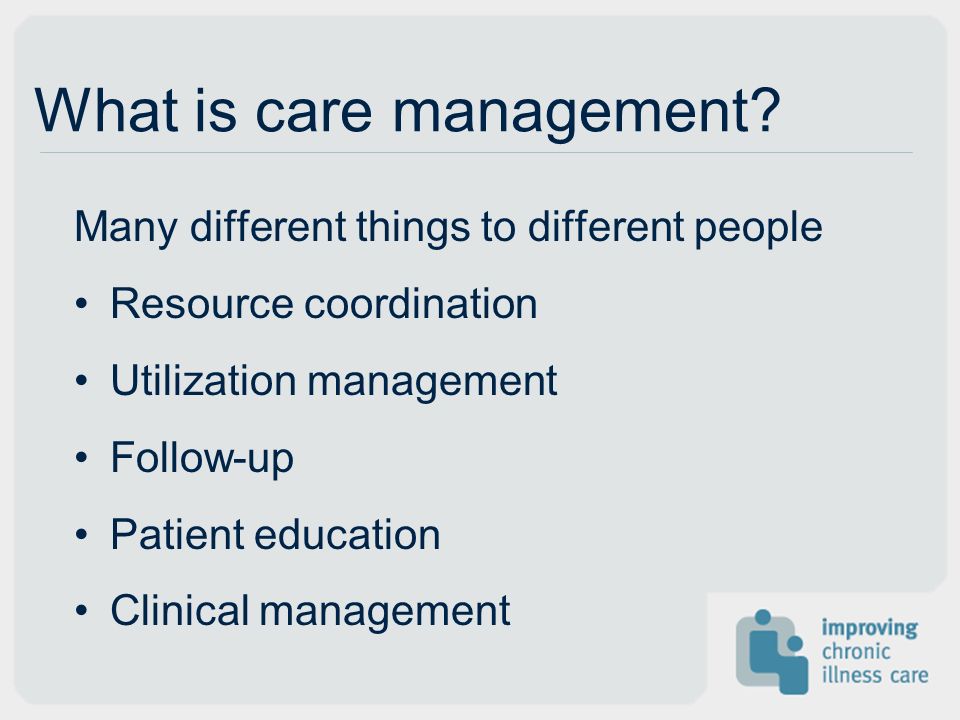 What is care management?

Many different things to different people

• Resource coordination
• Utilization management
• Follow-up
• Patient education
• Clinical management

improving
chronic
illness care